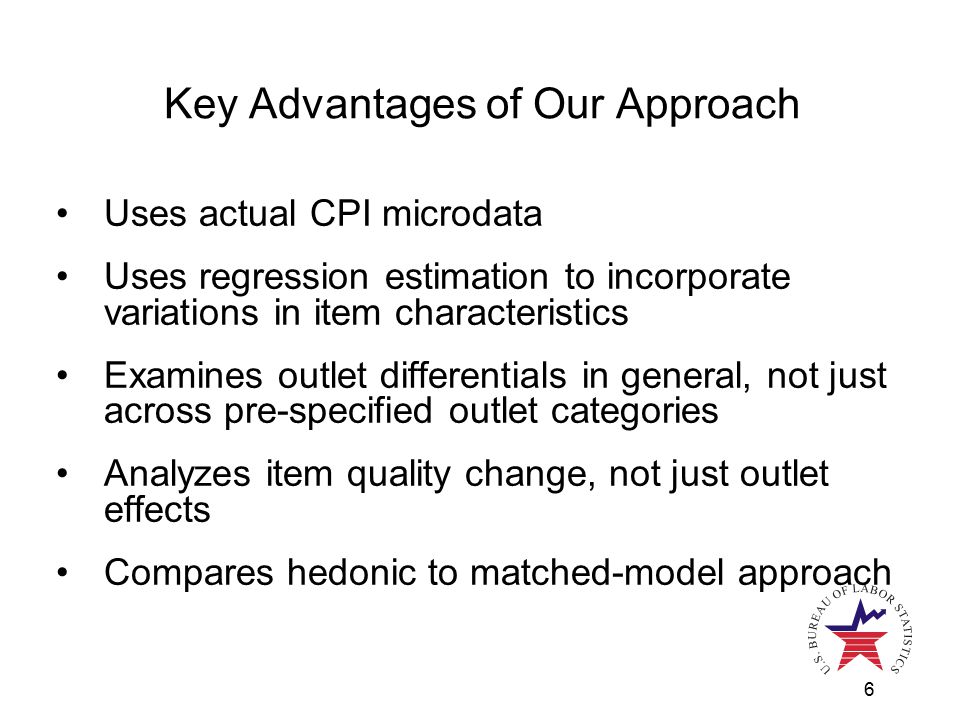 Key Advantages of Our Approach

• Uses actual CPI microdata

• Uses regression estimation to incorporate variations in item characteristics

• Examines outlet differentials in general, not just across pre-specified outlet categories

• Analyzes item quality change, not just outlet effects

• Compares hedonic to matched-model approach

U.S. BUREAU OF LABOR STATISTICS

6